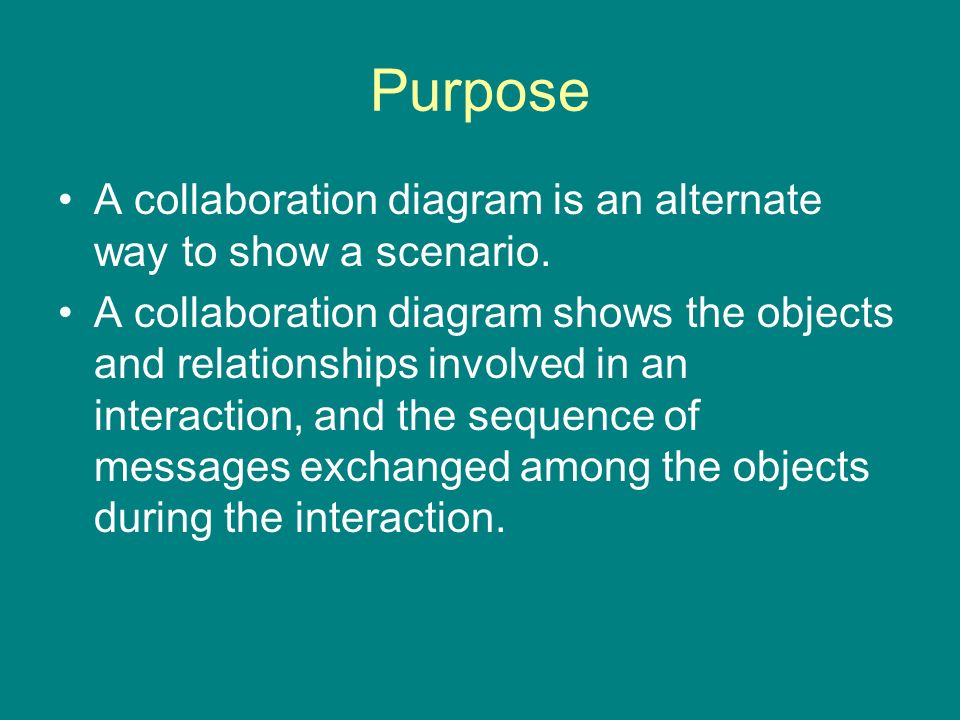 Purpose

• A collaboration diagram is an alternate way to show a scenario.

• A collaboration diagram shows the objects and relationships involved in an interaction, and the sequence of messages exchanged among the objects during the interaction.